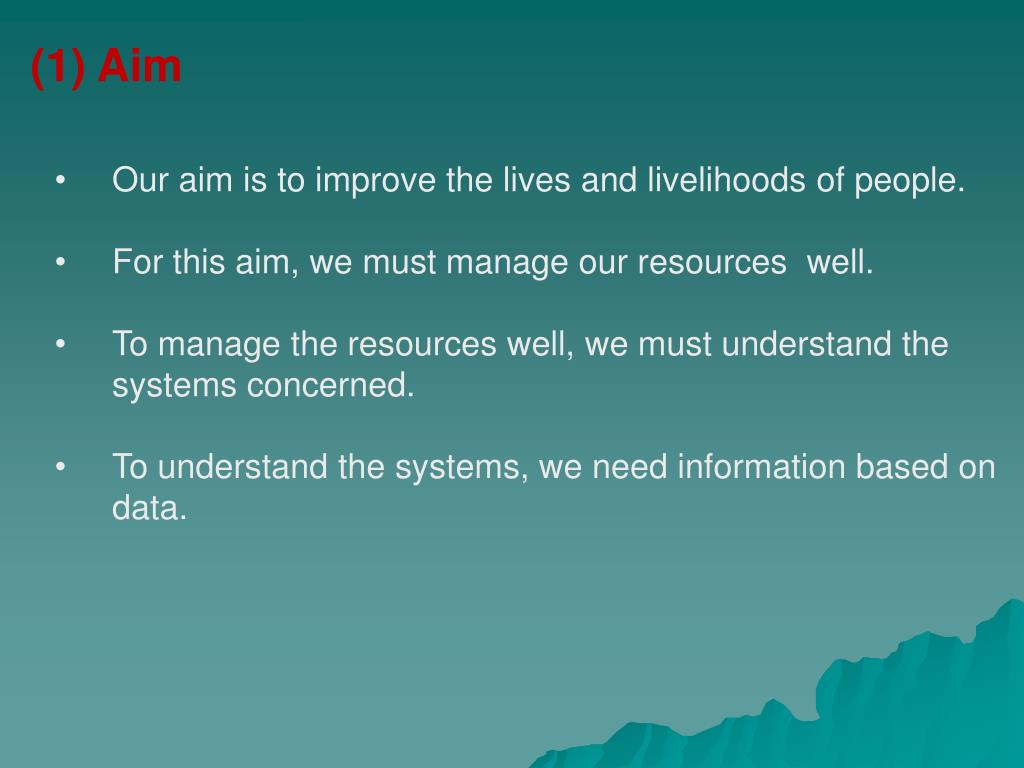 (1) Aim

• Our aim is to improve the lives and livelihoods of people.

• For this aim, we must manage our resources  well.

• To manage the resources well, we must understand the systems concerned.

• To understand the systems, we need information based on data.